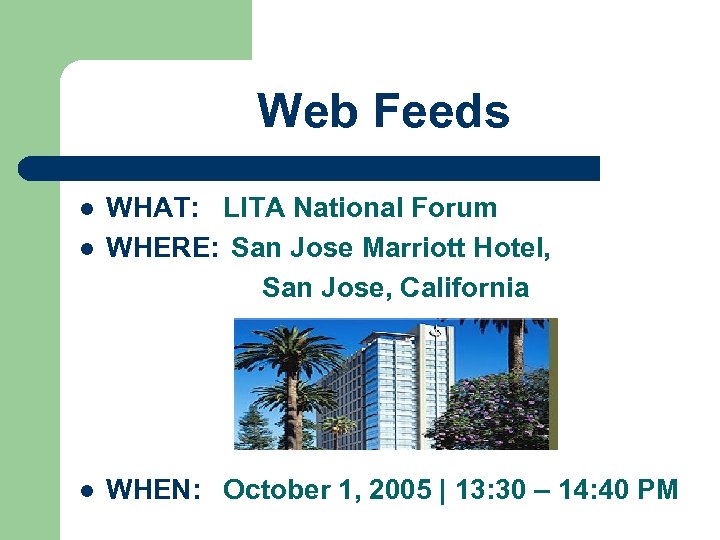 Web Feeds

- WHAT: LITA National Forum
- WHERE: San Jose Marriott Hotel, San Jose, California

- WHEN: October 1, 2005 | 13:30 – 14:40 PM